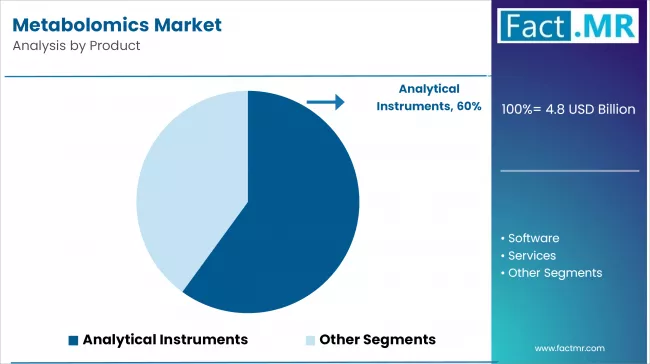 Metabolomics Market
Analysis by Product

Fact.MR

Analytical Instruments, 60%

100%= 4.8 USD Billion

• Software
• Services
• Other Segments

Analytical Instruments
Other Segments

www.factmr.com